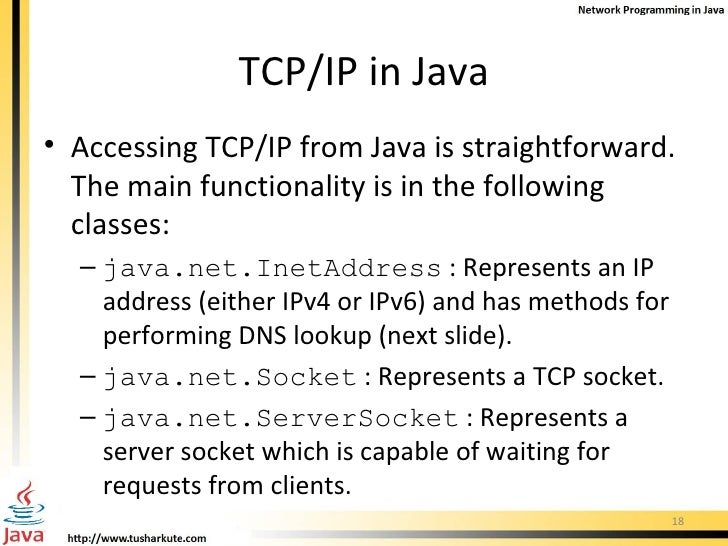 Network Programming in Java

TCP/IP in Java

• Accessing TCP/IP from Java is straightforward. The main functionality is in the following classes:

– java.net.InetAddress : Represents an IP address (either IPv4 or IPv6) and has methods for performing DNS lookup (next slide).

– java.net.Socket : Represents a TCP socket.

– java.net.ServerSocket : Represents a server socket which is capable of waiting for requests from clients.

18

Java

http://www.tusharkute.com